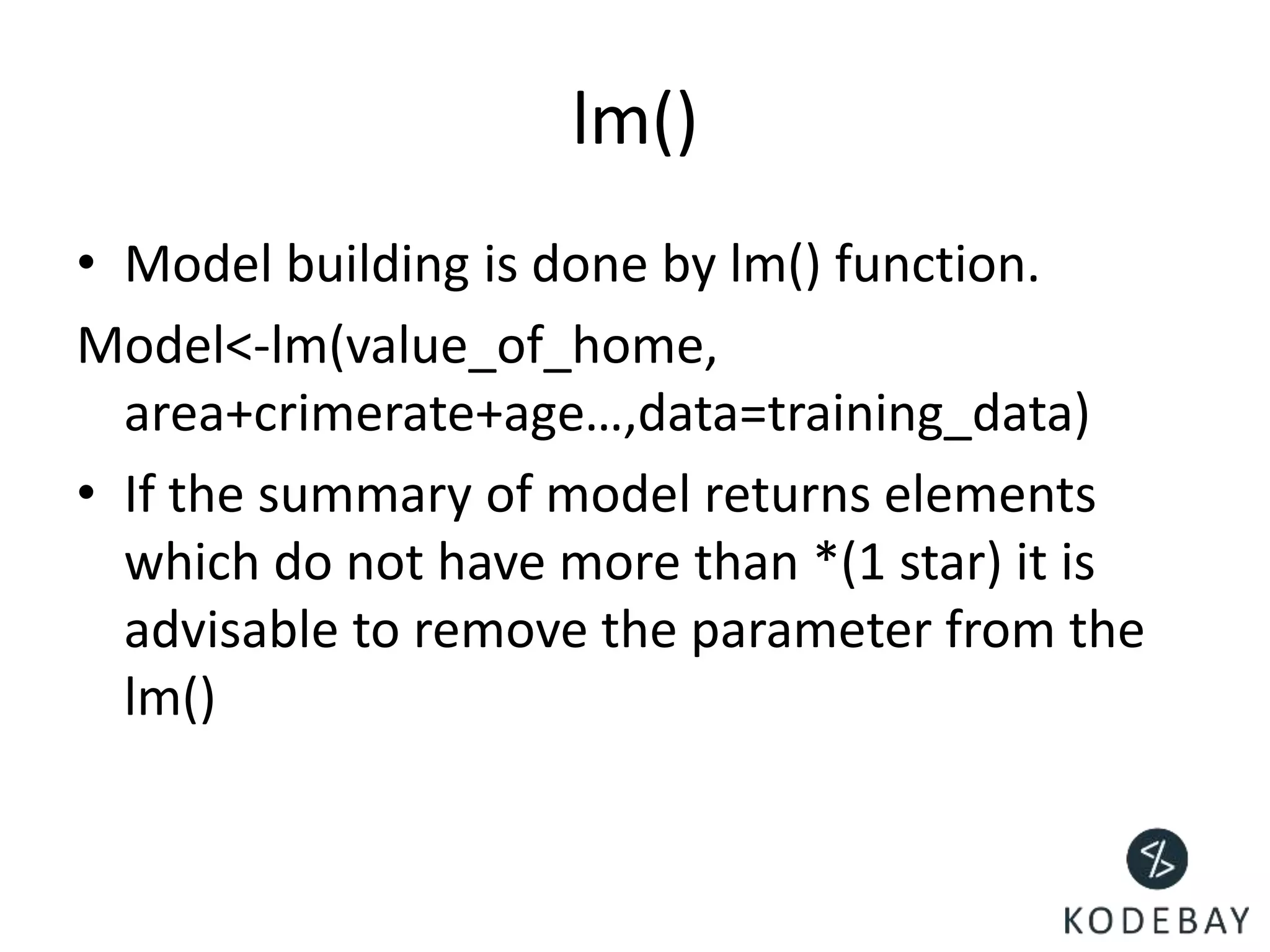 lm()

• Model building is done by lm() function.

Model<-lm(value_of_home, area+crimerate+age…,data=training_data)

• If the summary of model returns elements which do not have more than *(1 star) it is advisable to remove the parameter from the lm()

KODEBAY